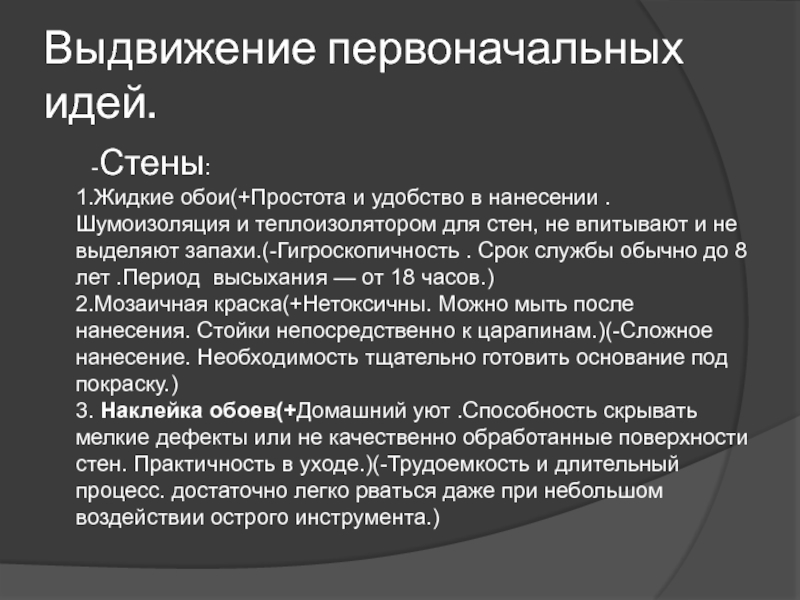 Выдвижение первоначальных идей.

-Стены:

1.Жидкие обои(+Простота и удобство в нанесении . Шумоизоляция и теплоизолятором для стен, не впитывают и не выделяют запахи.(-Гигроскопичность . Срок службы обычно до 8 лет .Период высыхания — от 18 часов.)
2.Мозаичная краска(+Нетоксичны. Можно мыть после нанесения. Стойки непосредственно к царапинам.)(-Сложное нанесение. Необходимость тщательно готовить основание под покраску.)
3. Наклейка обоев(+Домашний уют .Способность скрывать мелкие дефекты или не качественно обработанные поверхности стен. Практичность в уходе.)(-Трудоемкость и длительный процесс. достаточно легко рваться даже при небольшом воздействии острого инструмента.)